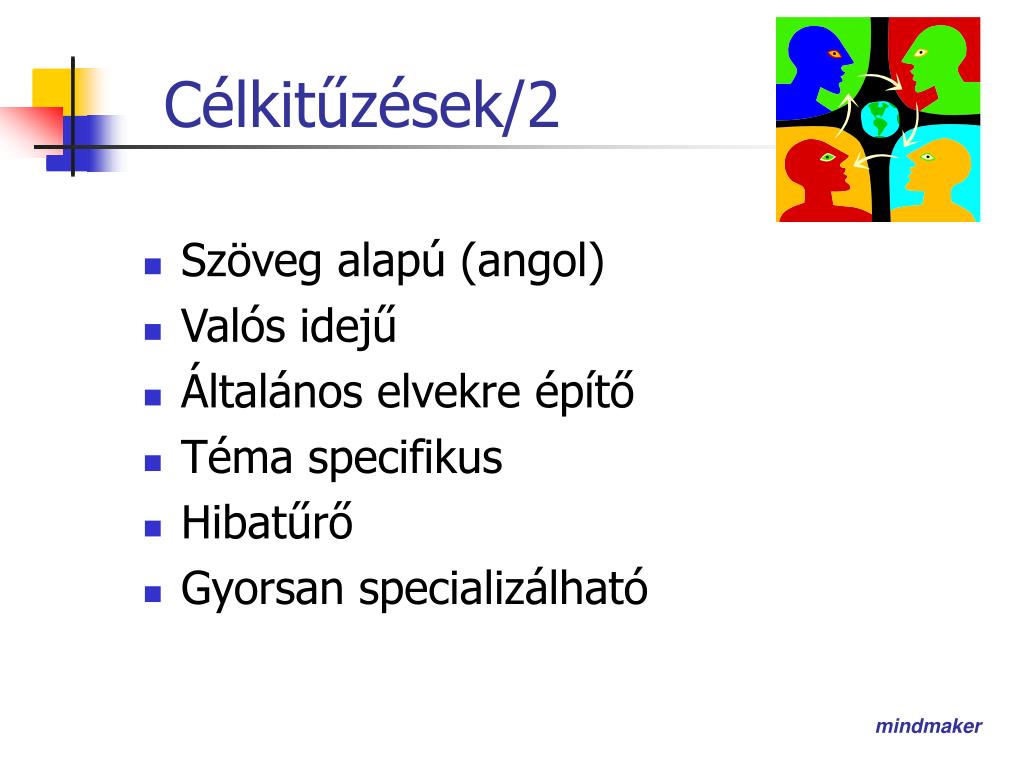 Célkitűzések/2

- Szöveg alapú (angol)
- Valós idejű
- Általános elvekre építő
- Téma specifikus
- Hibatűrő
- Gyorsan specializálható

mindmaker